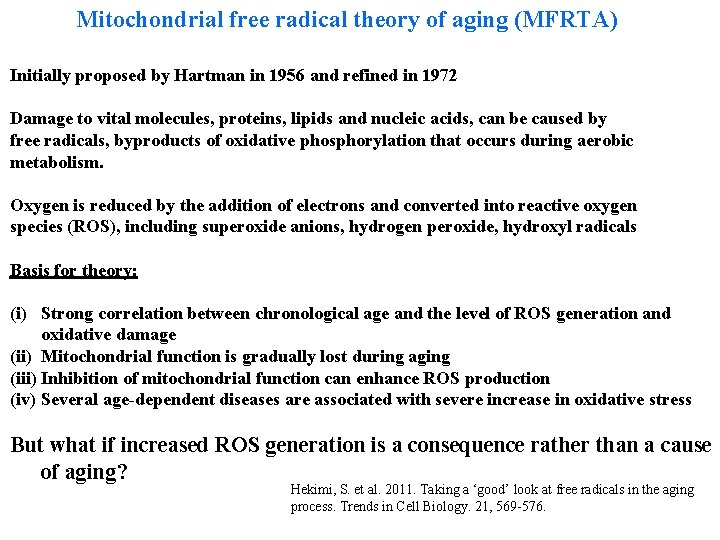 Mitochondrial free radical theory of aging (MFRTA)

Initially proposed by Hartman in 1956 and refined in 1972

Damage to vital molecules, proteins, lipids and nucleic acids, can be caused by free radicals, byproducts of oxidative phosphorylation that occurs during aerobic metabolism.

Oxygen is reduced by the addition of electrons and converted into reactive oxygen species (ROS), including superoxide anions, hydrogen peroxide, hydroxyl radicals

Basis for theory:

(i) Strong correlation between chronological age and the level of ROS generation and oxidative damage
(ii) Mitochondrial function is gradually lost during aging
(iii) Inhibition of mitochondrial function can enhance ROS production
(iv) Several age-dependent diseases are associated with severe increase in oxidative stress

But what if increased ROS generation is a consequence rather than a cause of aging?

Hekimi, S. et al. 2011. Taking a 'good' look at free radicals in the aging process. Trends in Cell Biology. 21, 569-576.